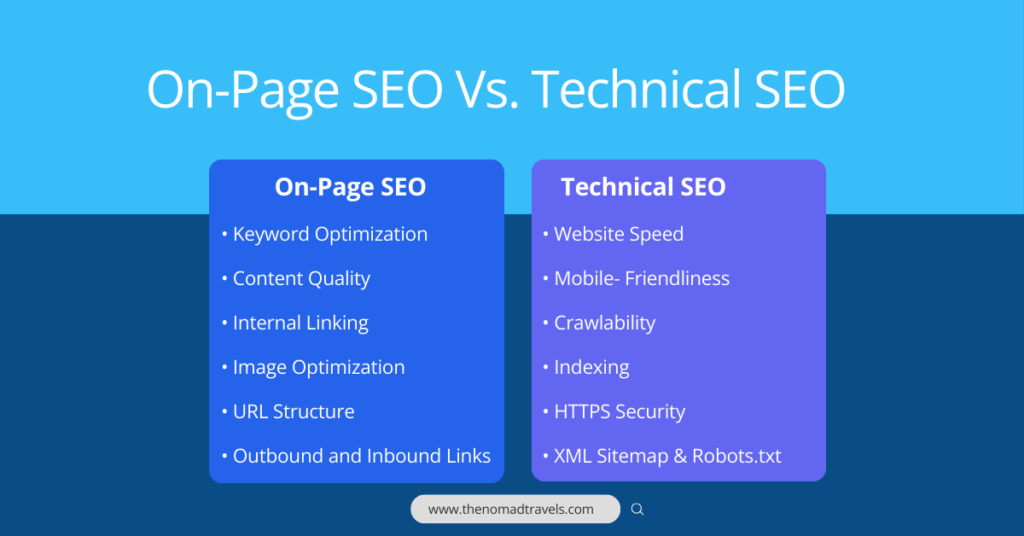 On-Page SEO Vs. Technical SEO

On-Page SEO
• Keyword Optimization
• Content Quality
• Internal Linking
• Image Optimization
• URL Structure
• Outbound and Inbound Links

Technical SEO
• Website Speed
• Mobile- Friendliness
• Crawlability
• Indexing
• HTTPS Security
• XML Sitemap & Robots.txt

www.thenomadtravels.com